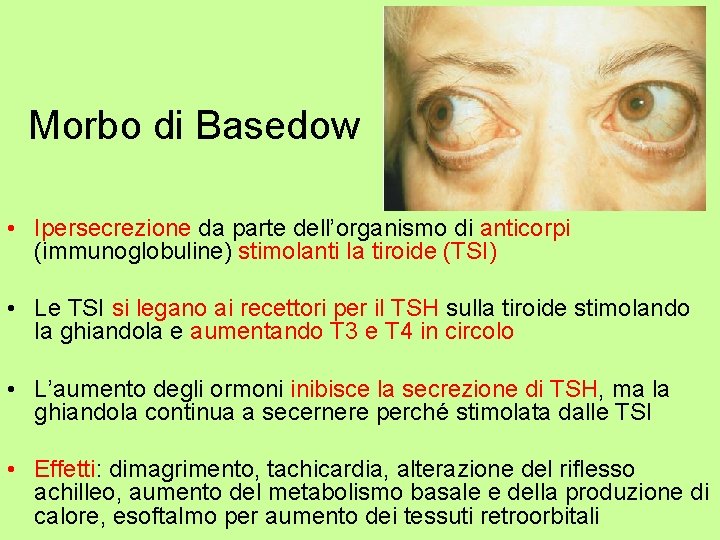 Morbo di Basedow

• Ipersecrezione da parte dell'organismo di anticorpi (immunoglobuline) stimolanti la tiroide (TSI)

• Le TSI si legano ai recettori per il TSH sulla tiroide stimolando la ghiandola e aumentando T3 e T4 in circolo

• L'aumento degli ormoni inibisce la secrezione di TSH, ma la ghiandola continua a secernere perché stimolata dalle TSI

• Effetti: dimagrimento, tachicardia, alterazione del riflesso achilleo, aumento del metabolismo basale e della produzione di calore, esoftalmo per aumento dei tessuti retroorbitali